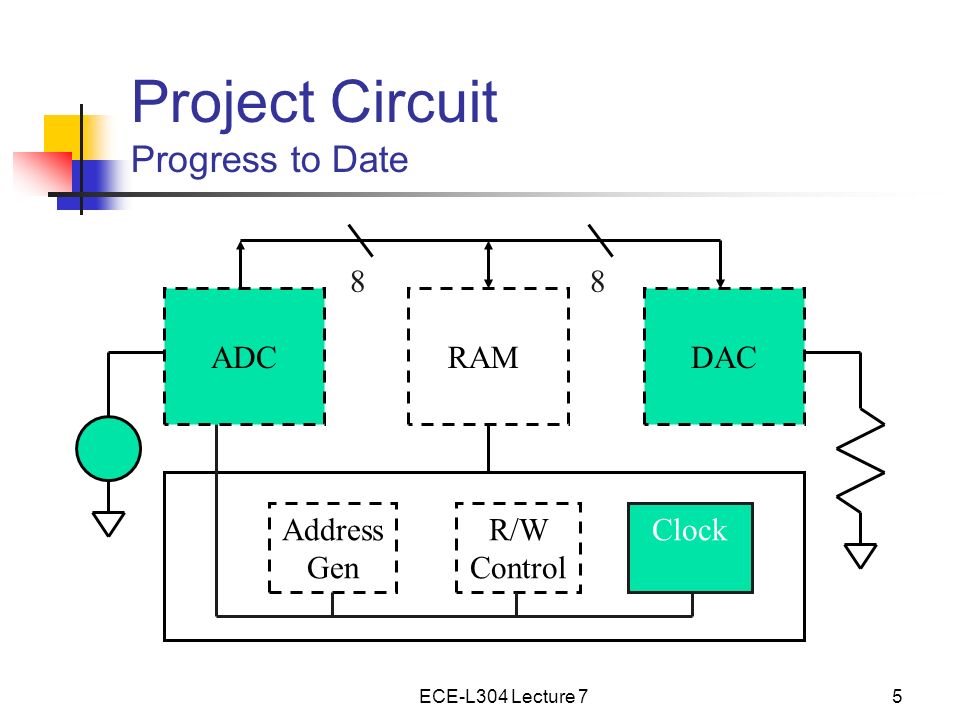 Project Circuit
Progress to Date

8

8

ADC

RAM

DAC

Address Gen

R/W Control

Clock

ECE-L304 Lecture 7

5